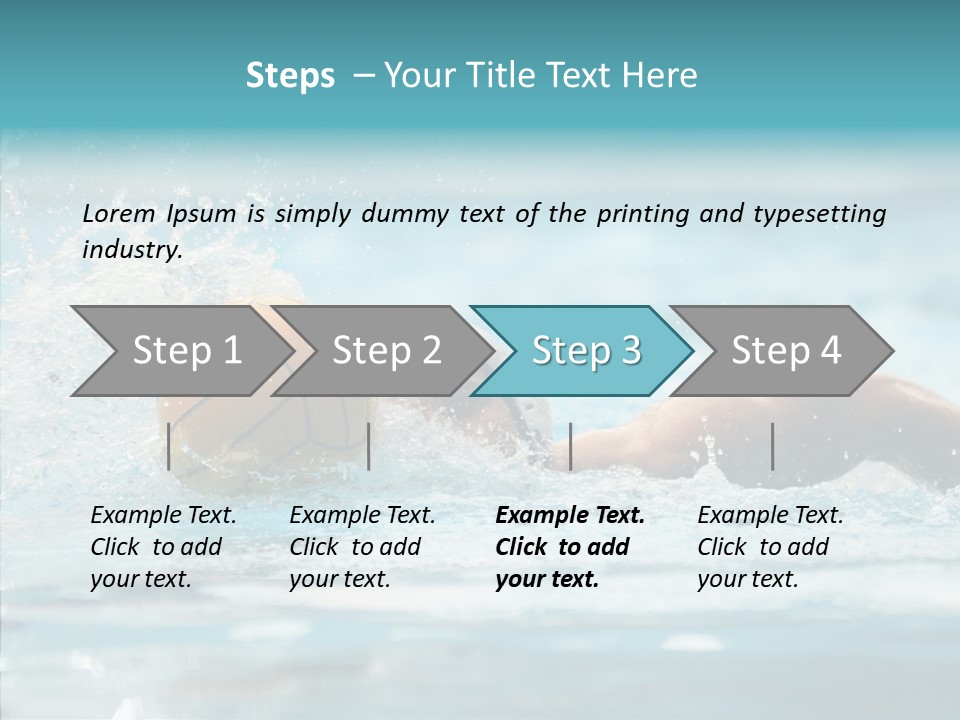 Steps – Your Title Text Here

Lorem Ipsum is simply dummy text of the printing and typesetting industry.

Step 1

Step 2

Step 3

Step 4

Example Text. Click to add your text.

Example Text. Click to add your text.

Example Text. Click to add your text.

Example Text. Click to add your text.